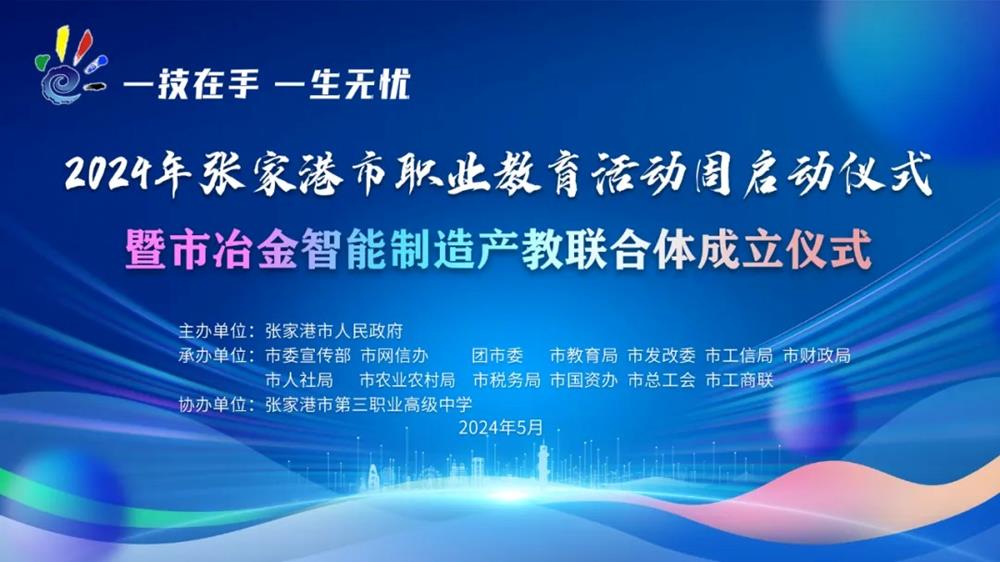 一技在手 一生无忧

2024年张家港市职业教育活动周启动仪式
暨市冶金智能制造产教联合体成立仪式

主办单位：张家港市人民政府
承办单位：市委宣传部 市网信办 团市委 市教育局 市发改委 市工信局 市财政局 市人社局 市农业农村局 市税务局 市国资办 市总工会 市工商联
协办单位：张家港市第三职业高级中学

2024年5月